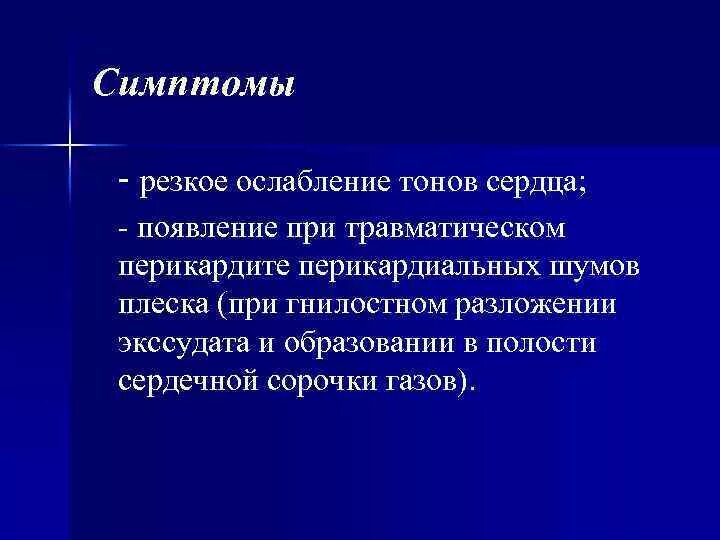 Симптомы

- резкое ослабление тонов сердца;

- появление при травматическом перикардите перикардиальных шумов плеска (при гнилостном разложении экссудата и образовании в полости сердечной сорочки газов).